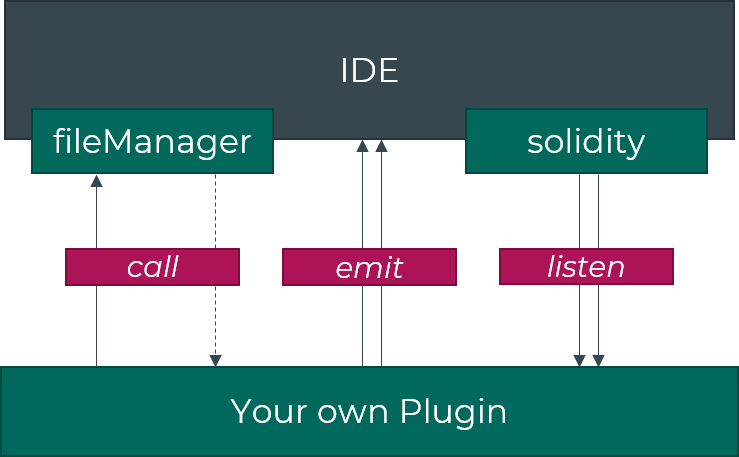 IDE

fileManager

solidity

call

emit

listen

Your own Plugin